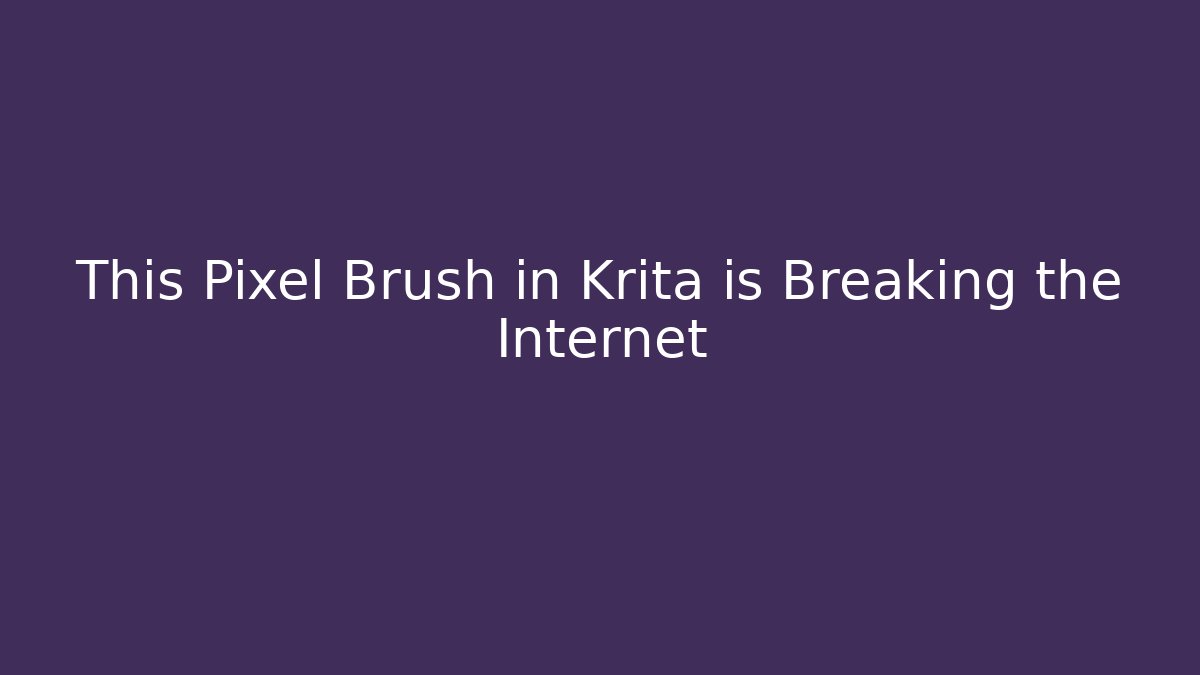 This Pixel Brush in Krita is Breaking the Internet